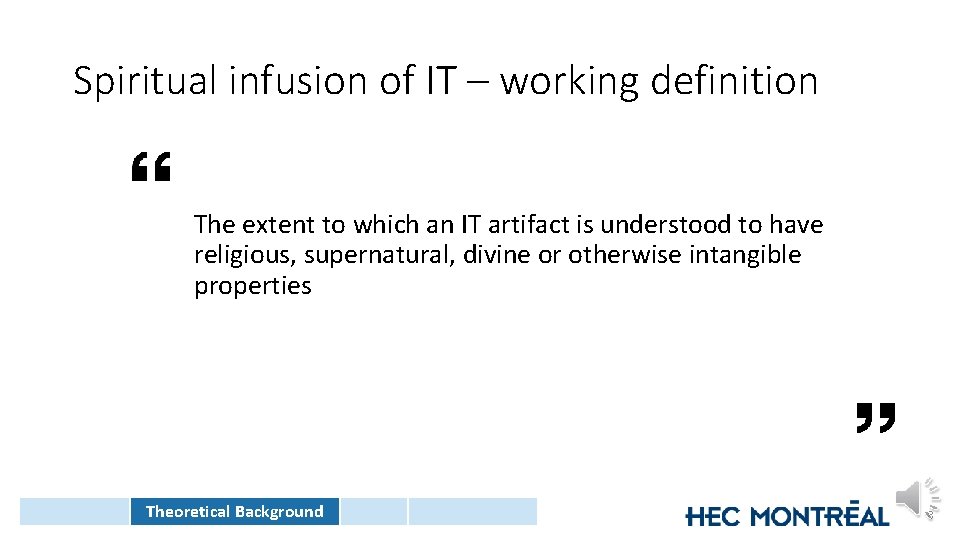 Spiritual infusion of IT – working definition

“

The extent to which an IT artifact is understood to have religious, supernatural, divine or otherwise intangible properties

”

Theoretical Background

HEC MONTRĒAL